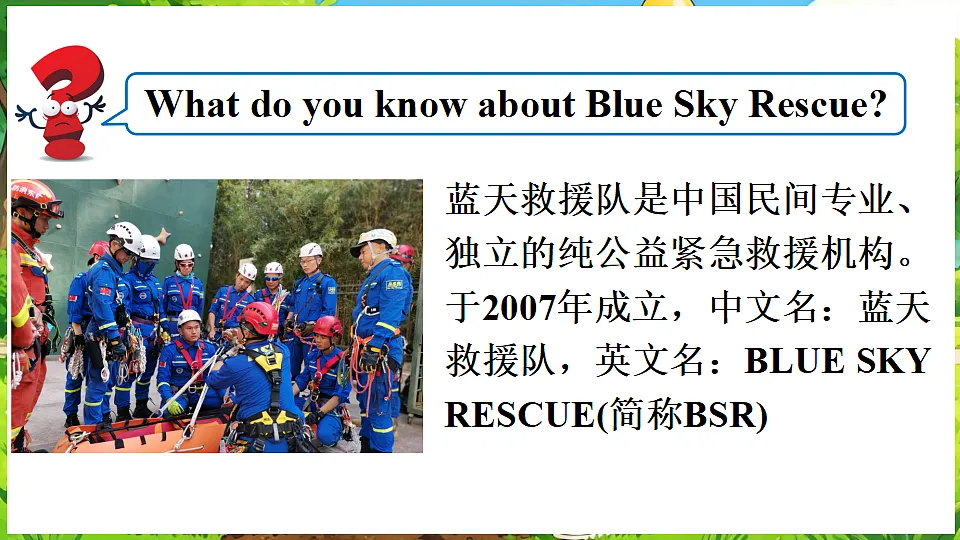 What do you know about Blue Sky Rescue?

蓝天救援队是中国民间专业、独立的纯公益紧急救援机构。于2007年成立，中文名：蓝天救援队，英文名：BLUE SKY RESCUE(简称BSR)